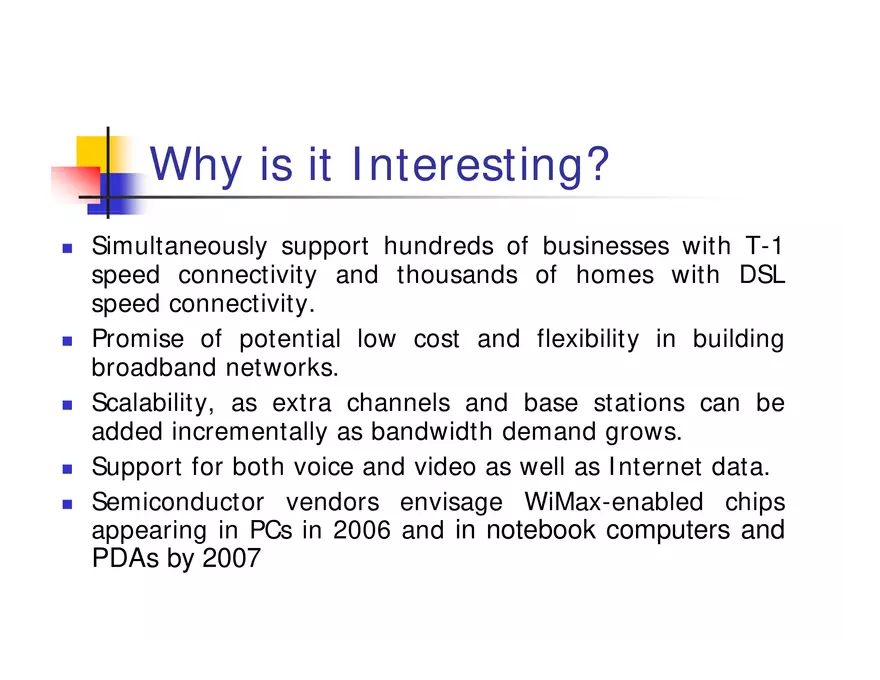 Why is it Interesting?

- Simultaneously support hundreds of businesses with T-1 speed connectivity and thousands of homes with DSL speed connectivity.
- Promise of potential low cost and flexibility in building broadband networks.
- Scalability, as extra channels and base stations can be added incrementally as bandwidth demand grows.
- Support for both voice and video as well as Internet data.
- Semiconductor vendors envisage WiMax-enabled chips appearing in PCs in 2006 and in notebook computers and PDAs by 2007